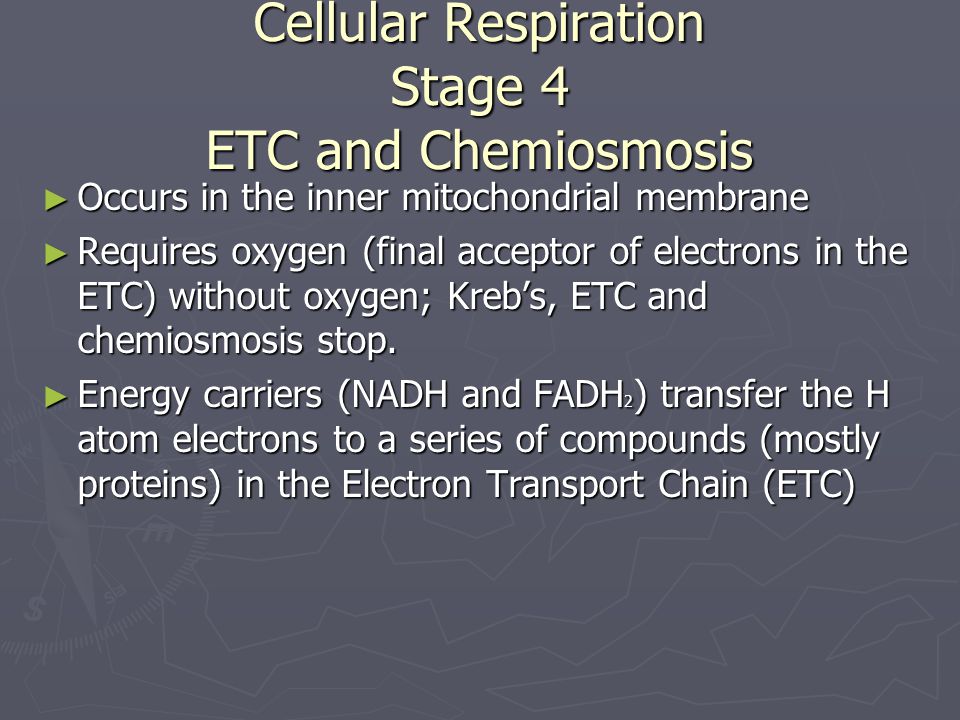 Cellular Respiration
Stage 4
ETC and Chemiosmosis

► Occurs in the inner mitochondrial membrane

► Requires oxygen (final acceptor of electrons in the ETC) without oxygen; Kreb's, ETC and chemiosmosis stop.

► Energy carriers (NADH and $FADH_2$) transfer the H atom electrons to a series of compounds (mostly proteins) in the Electron Transport Chain (ETC)